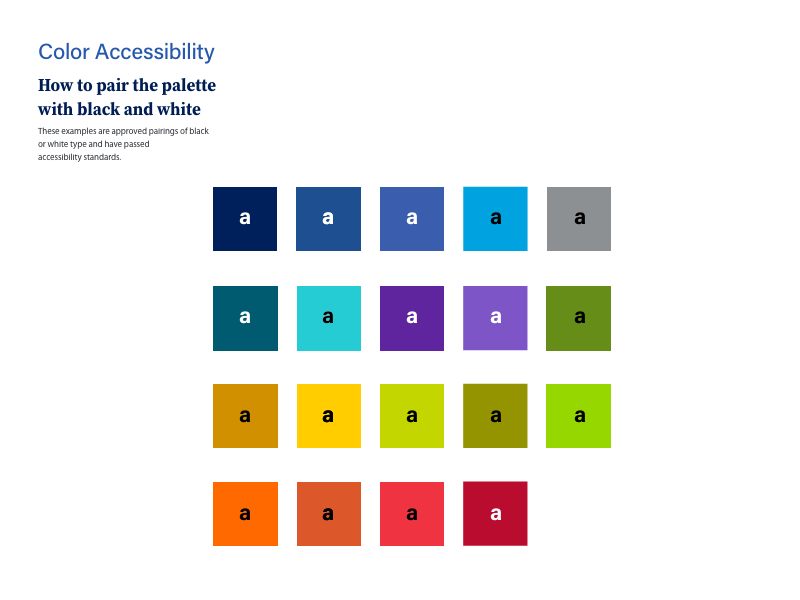 Color Accessibility

How to pair the palette with black and white

These examples are approved pairings of black or white type and have passed accessibility standards.

a a a a a

a a a a a

a a a a a

a a a a